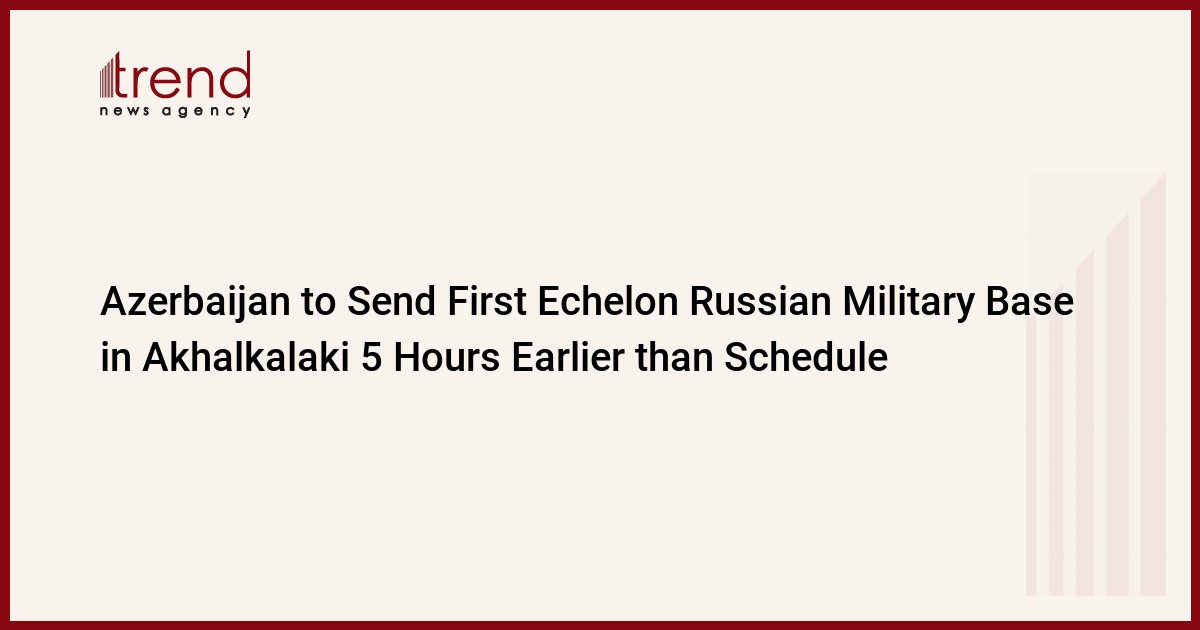 trend
news agency

Azerbaijan to Send First Echelon Russian Military Base in Akhalkalaki 5 Hours Earlier than Schedule